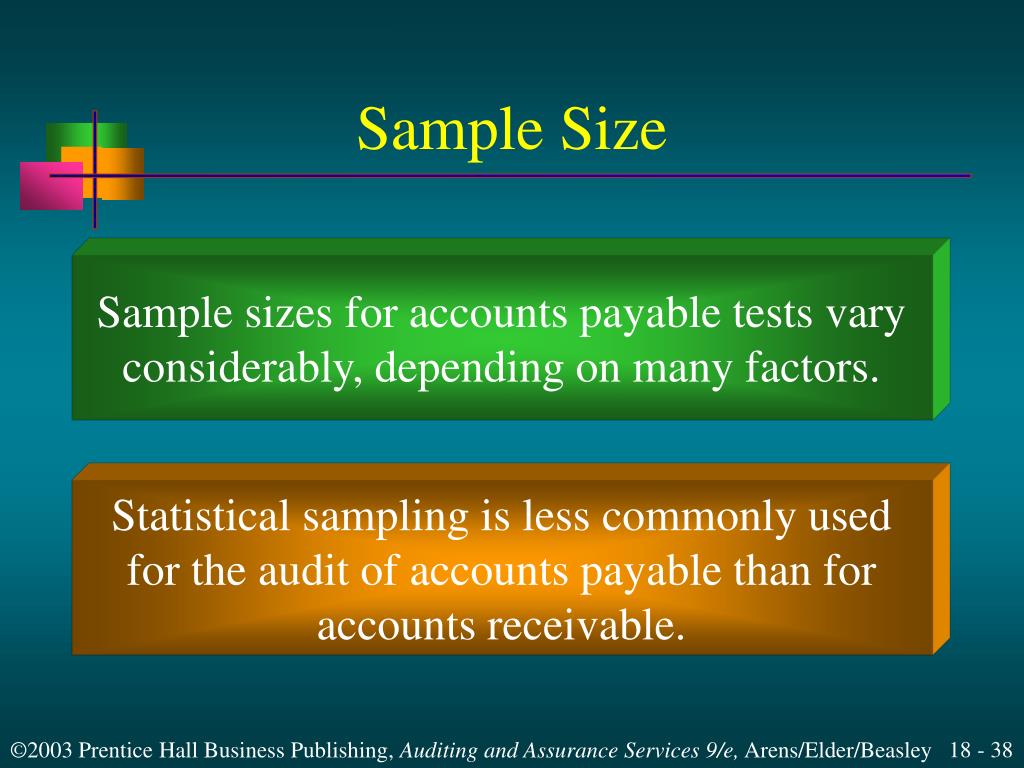 Sample Size

Sample sizes for accounts payable tests vary considerably, depending on many factors.

Statistical sampling is less commonly used for the audit of accounts payable than for accounts receivable.

©2003 Prentice Hall Business Publishing, Auditing and Assurance Services 9/e, Arens/Elder/Beasley 18 - 38